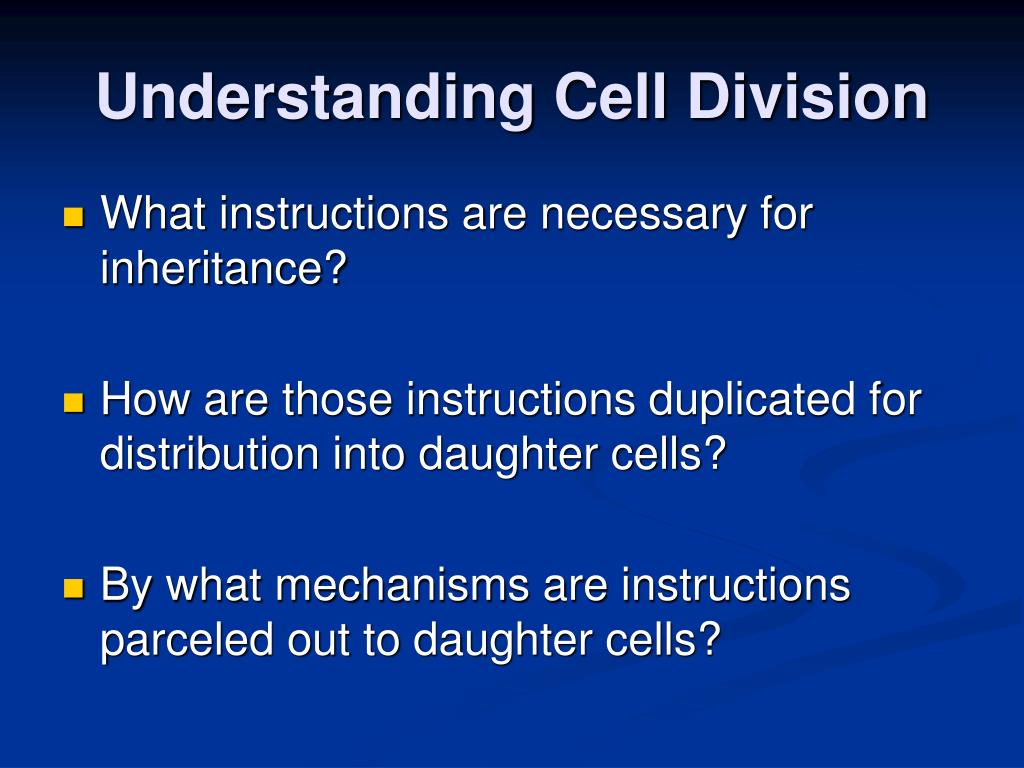 Understanding Cell Division

What instructions are necessary for inheritance?

How are those instructions duplicated for distribution into daughter cells?

By what mechanisms are instructions parceled out to daughter cells?